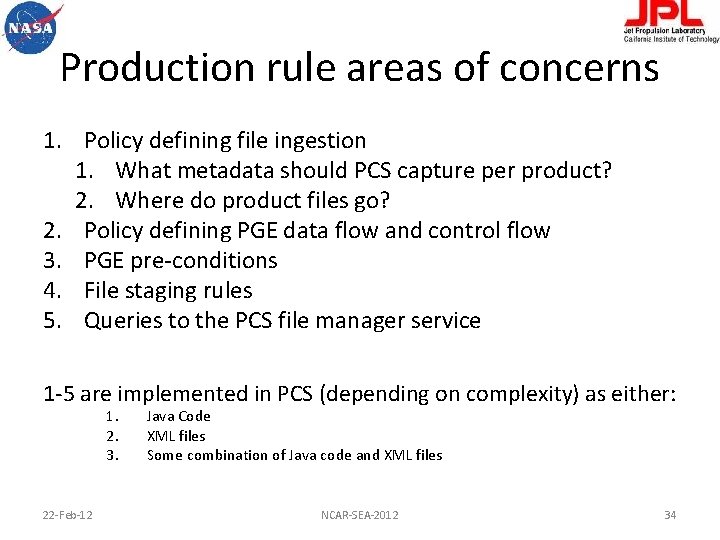 NASA

JPL
Jet Propulsion Laboratory
California Institute of Technology

Production rule areas of concerns

1. Policy defining file ingestion
 1. What metadata should PCS capture per product?
 2. Where do product files go?
2. Policy defining PGE data flow and control flow
3. PGE pre-conditions
4. File staging rules
5. Queries to the PCS file manager service

1-5 are implemented in PCS (depending on complexity) as either:
 1. Java Code
 2. XML files
 3. Some combination of Java code and XML files

22-Feb-12
NCAR-SEA-2012
34